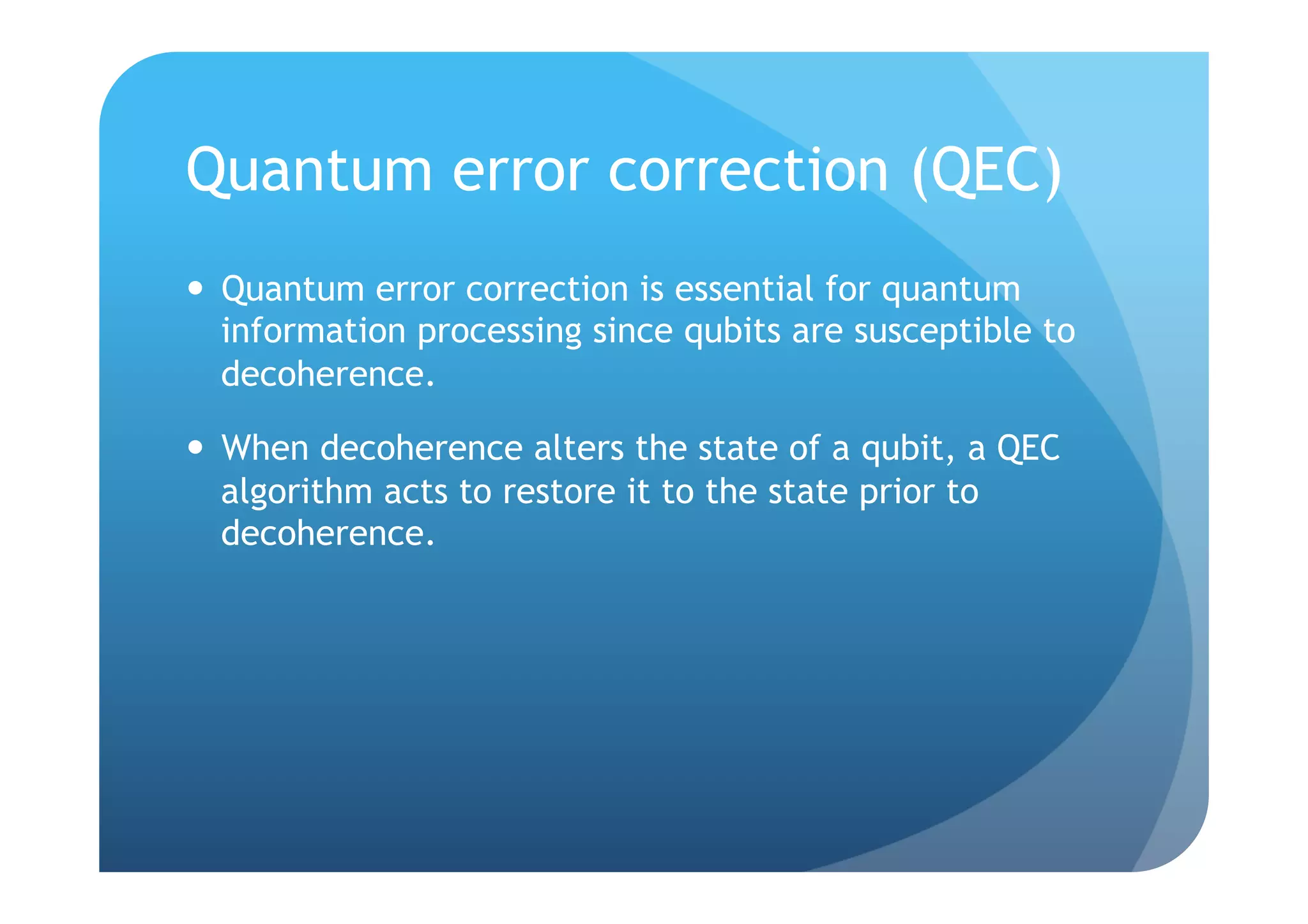 Quantum error correction (QEC)

• Quantum error correction is essential for quantum information processing since qubits are susceptible to decoherence.

• When decoherence alters the state of a qubit, a QEC algorithm acts to restore it to the state prior to decoherence.